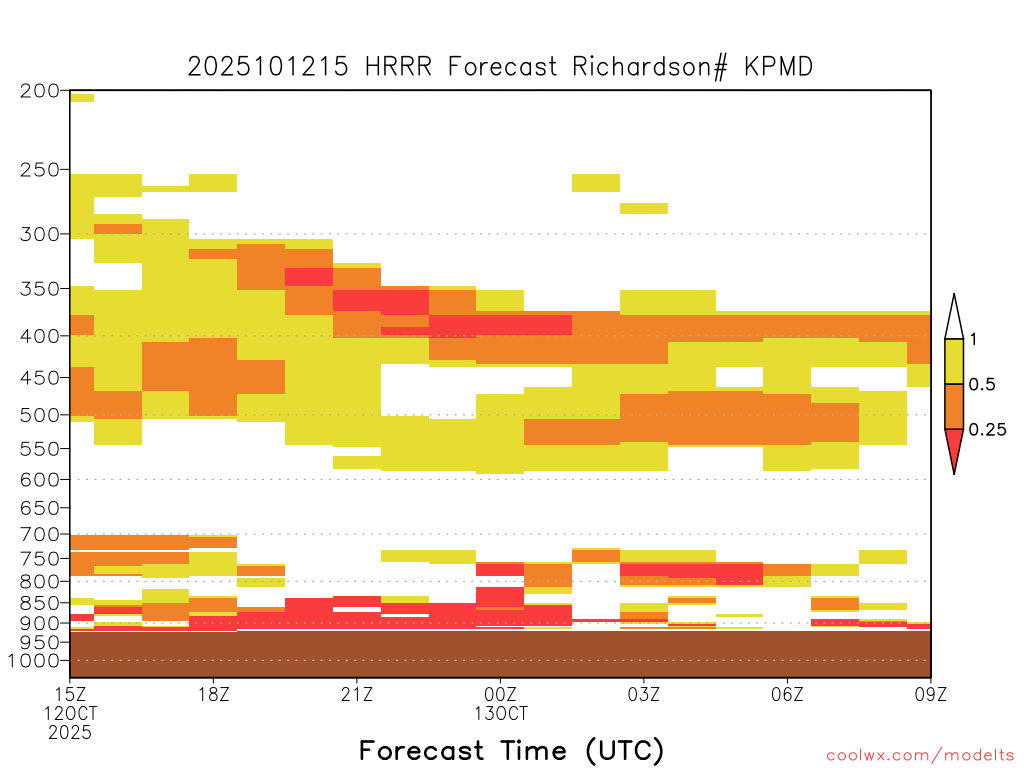 2025101215 HRRR Forecast Richardson# KPMD

200
250
300
350
400
450
500
550
600
650
700
750
800
850
900
950
1000

1
0.5
0.25

15Z 12OCT 2025
18Z
21Z
00Z 13OCT
03Z
06Z
09Z

Forecast Time (UTC)

coolwx.com/modelts